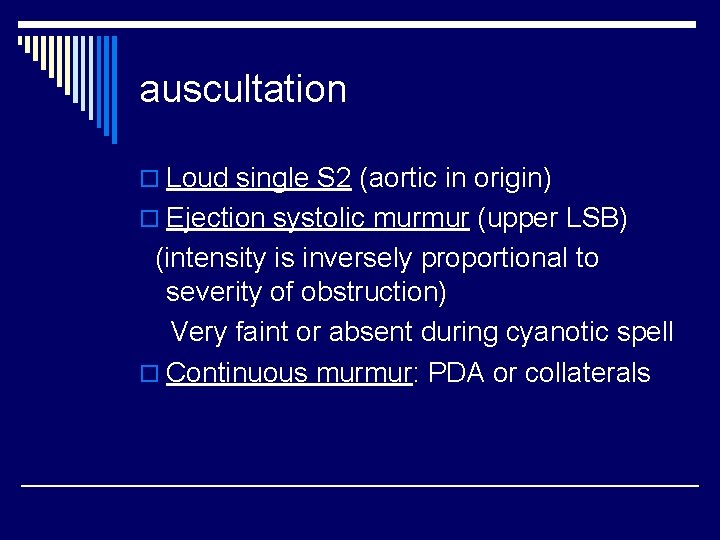 auscultation

Loud single S2 (aortic in origin)

Ejection systolic murmur (upper LSB)
(intensity is inversely proportional to severity of obstruction)
Very faint or absent during cyanotic spell

Continuous murmur: PDA or collaterals